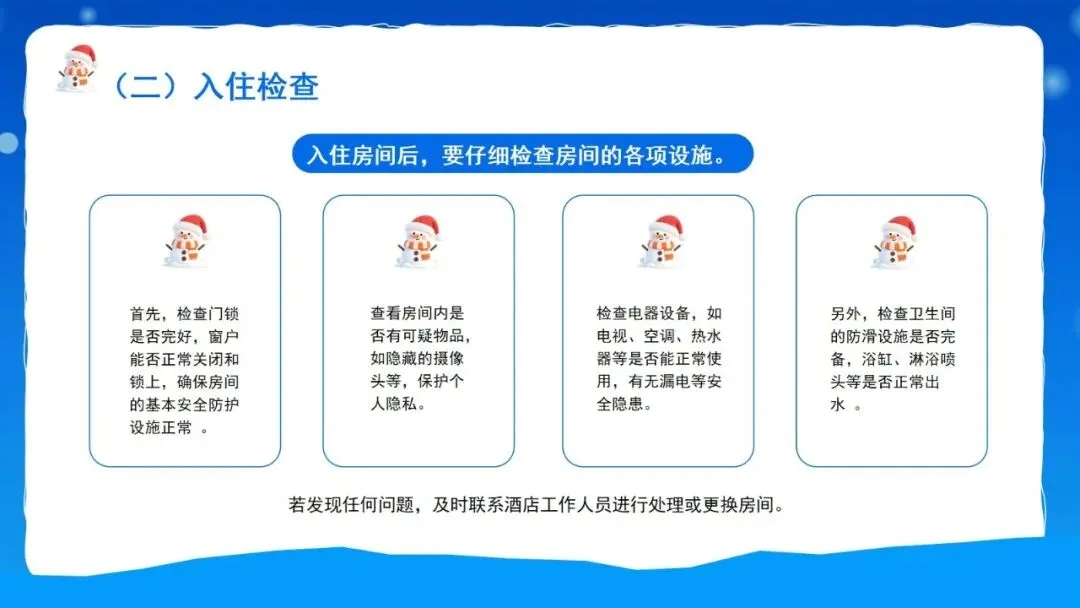 （二）入住检查

入住房间后，要仔细检查房间的各项设施。

首先，检查门锁是否完好，窗户能否正常关闭和锁上，确保房间的基本安全防护设施正常 。

查看房间内是否有可疑物品，如隐藏的摄像头等，保护个人隐私。

检查电器设备，如电视、空调、热水器等是否能正常使用，有无漏电等安全隐患。

另外，检查卫生间的防滑设施是否完备，浴缸、淋浴喷头等是否正常出水 。

若发现任何问题，及时联系酒店工作人员进行处理或更换房间。